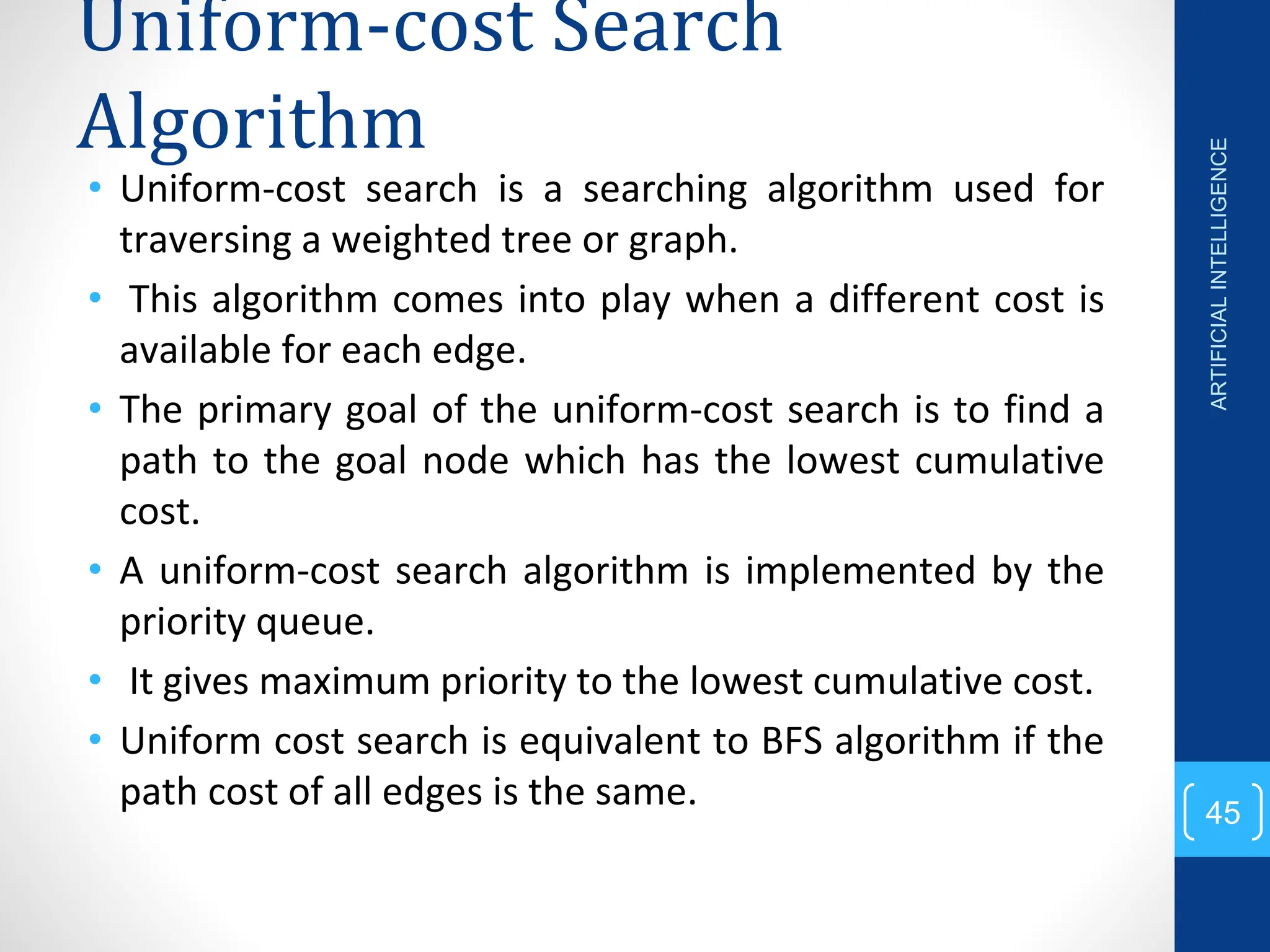 Uniform-cost Search Algorithm

• Uniform-cost search is a searching algorithm used for traversing a weighted tree or graph.

• This algorithm comes into play when a different cost is available for each edge.

• The primary goal of the uniform-cost search is to find a path to the goal node which has the lowest cumulative cost.

• A uniform-cost search algorithm is implemented by the priority queue.

• It gives maximum priority to the lowest cumulative cost.

• Uniform cost search is equivalent to BFS algorithm if the path cost of all edges is the same.

ARTIFICIAL INTELLIGENCE

45